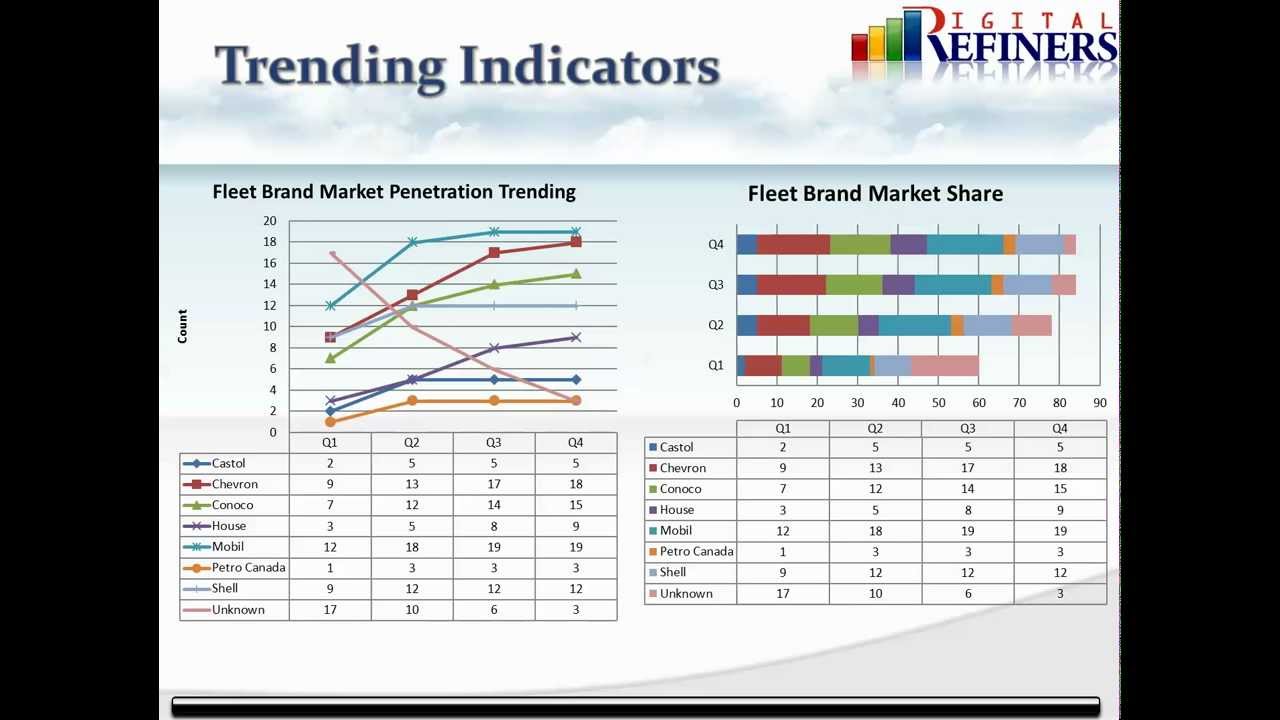 Trending Indicators

DIGITAL REFINERS

Fleet Brand Market Penetration Trending

Count

20
18
16
14
12
10
8
6
4
2
0

| | Q1 | Q2 | Q3 | Q4 |
|---|---|---|---|---|
| Castol | 2 | 5 | 5 | 5 |
| Chevron | 9 | 13 | 17 | 18 |
| Conoco | 7 | 12 | 14 | 15 |
| House | 3 | 5 | 8 | 9 |
| Mobil | 12 | 18 | 19 | 19 |
| Petro Canada | 1 | 3 | 3 | 3 |
| Shell | 9 | 12 | 12 | 12 |
| Unknown | 17 | 10 | 6 | 3 |

Fleet Brand Market Share

Q4
Q3
Q2
Q1

0 10 20 30 40 50 60 70 80 90

| | Q1 | Q2 | Q3 | Q4 |
|---|---|---|---|---|
| Castol | 2 | 5 | 5 | 5 |
| Chevron | 9 | 13 | 17 | 18 |
| Conoco | 7 | 12 | 14 | 15 |
| House | 3 | 5 | 8 | 9 |
| Mobil | 12 | 18 | 19 | 19 |
| Petro Canada | 1 | 3 | 3 | 3 |
| Shell | 9 | 12 | 12 | 12 |
| Unknown | 17 | 10 | 6 | 3 |